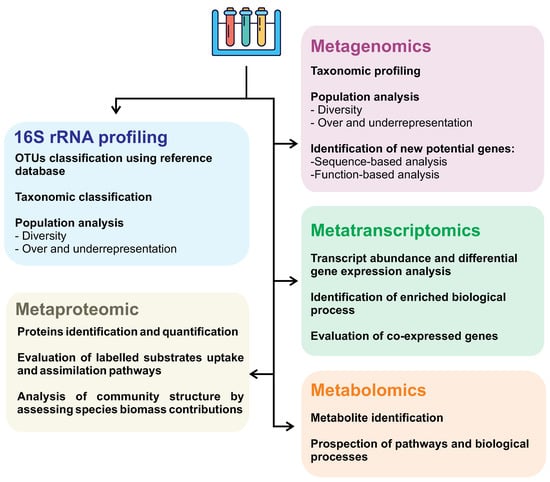 16S rRNA profiling

OTUs classification using reference database

Taxonomic classification

Population analysis
- Diversity
- Over and underrepresentation

Metaproteomic

Proteins identification and quantification

Evaluation of labelled substrates uptake and assimilation pathways

Analysis of community structure by assessing species biomass contributions

Metagenomics

Taxonomic profiling

Population analysis
- Diversity
- Over and underrepresentation

Identification of new potential genes:
-Sequence-based analysis
-Function-based analysis

Metatranscriptomics

Transcript abundance and differential gene expression analysis

Identification of enriched biological process

Evaluation of co-expressed genes

Metabolomics

Metabolite identification

Prospection of pathways and biological processes